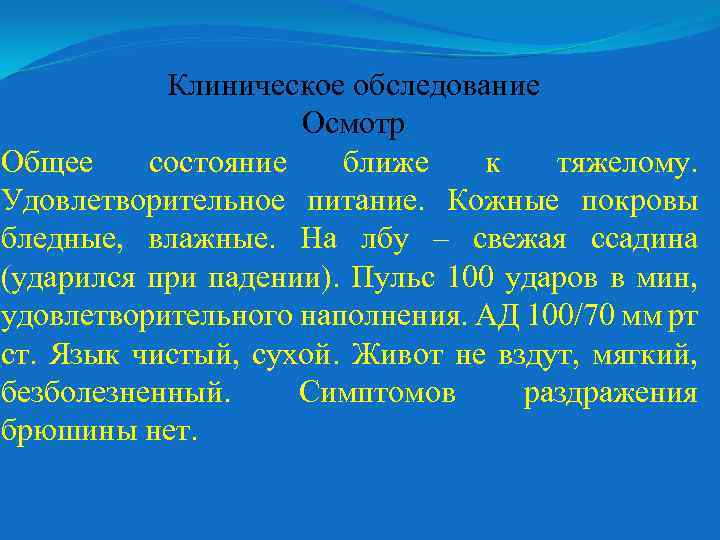 Клиническое обследование
Осмотр

Общее состояние ближе к тяжелому. Удовлетворительное питание. Кожные покровы бледные, влажные. На лбу – свежая ссадина (ударился при падении). Пульс 100 ударов в мин, удовлетворительного наполнения. АД 100/70 мм рт ст. Язык чистый, сухой. Живот не вздут, мягкий, безболезненный. Симптомов раздражения брюшины нет.